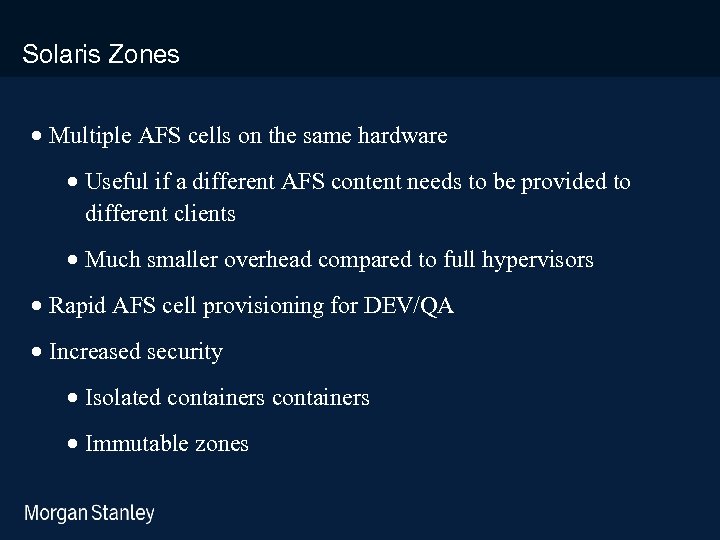 Solaris Zones

• Multiple AFS cells on the same hardware

• Useful if a different AFS content needs to be provided to different clients

• Much smaller overhead compared to full hypervisors

• Rapid AFS cell provisioning for DEV/QA

• Increased security

• Isolated containers containers

• Immutable zones

Morgan Stanley